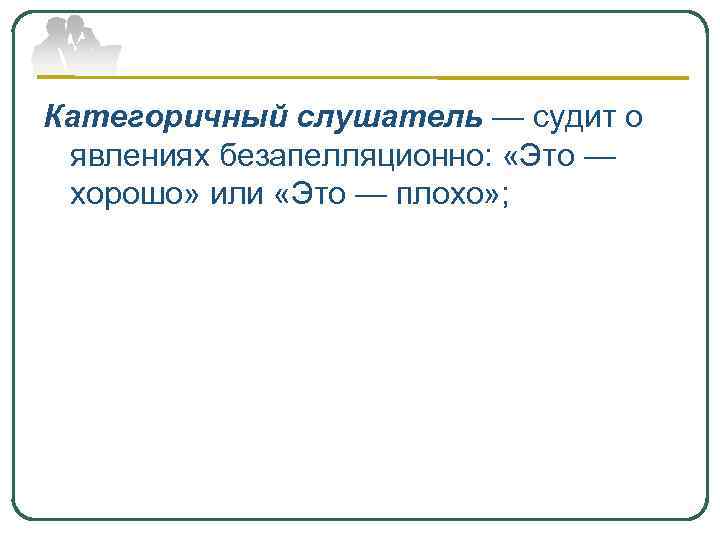 Категоричный слушатель — судит о явлениях безапелляционно: «Это — хорошо» или «Это — плохо»;